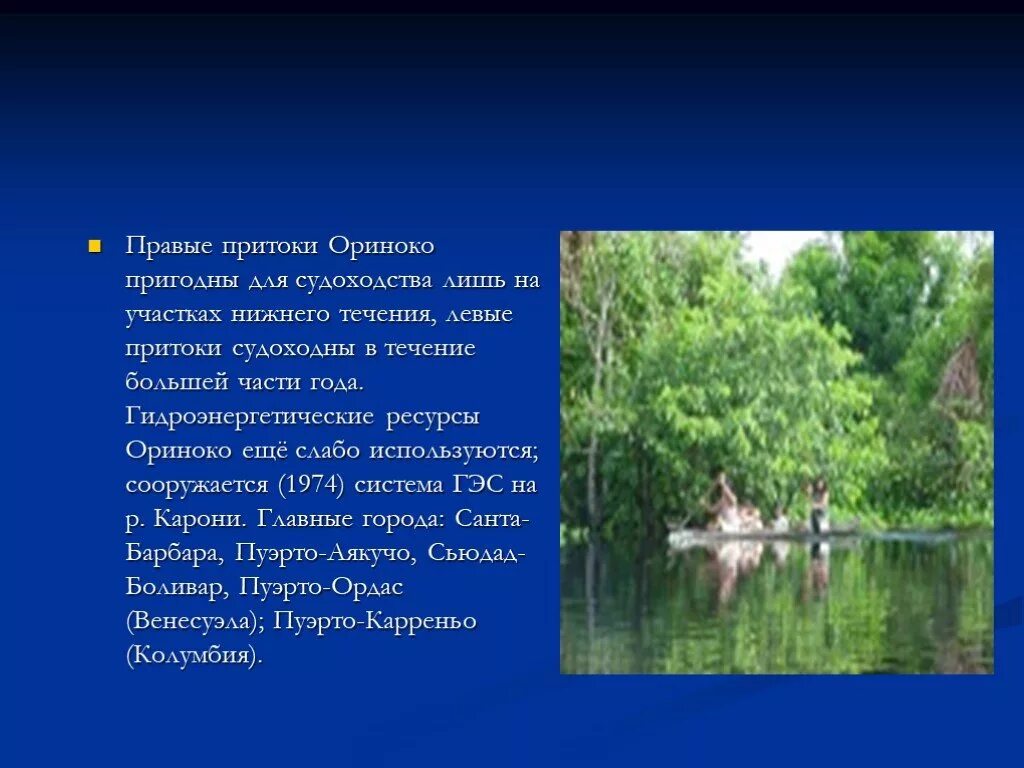 Правые притоки Ориноко пригодны для судоходства лишь на участках нижнего течения, левые притоки судоходны в течение большей части года. Гидроэнергетические ресурсы Ориноко ещё слабо используются; сооружается (1974) система ГЭС на р. Карони. Главные города: Санта-Барбара, Пуэрто-Аякучо, Сьюдад-Боливар, Пуэрто-Ордас (Венесуэла); Пуэрто-Карреньо (Колумбия).